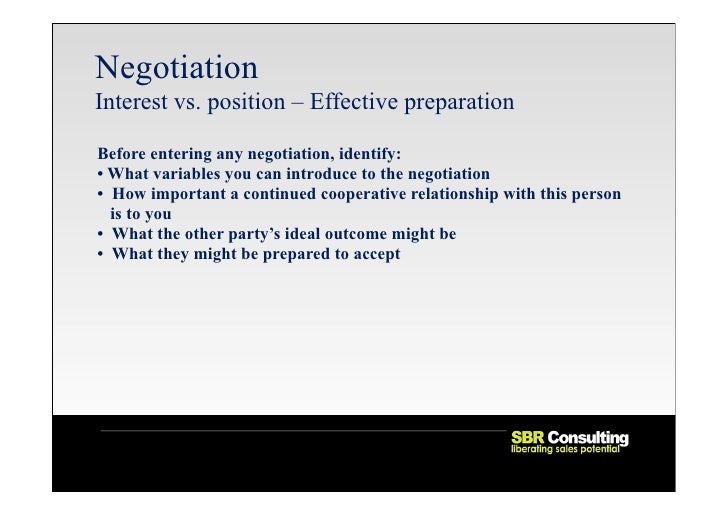 Negotiation
Interest vs. position – Effective preparation

Before entering any negotiation, identify:
• What variables you can introduce to the negotiation
• How important a continued cooperative relationship with this person is to you
• What the other party's ideal outcome might be
• What they might be prepared to accept

SBR Consulting
liberating sales potential